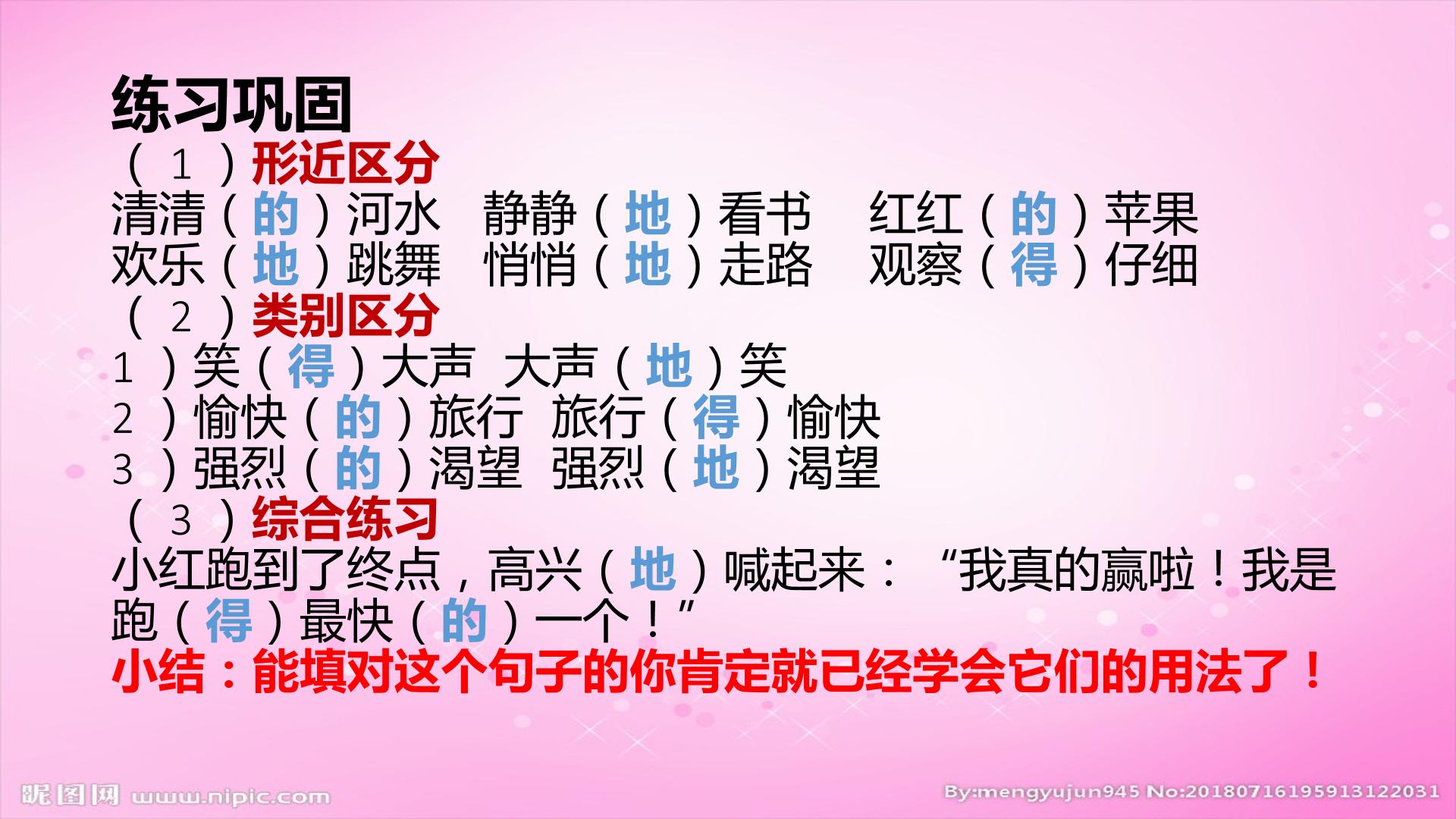 练习巩固
（1）形近区分
清清（的）河水　静静（地）看书　红红（的）苹果
欢乐（地）跳舞　悄悄（地）走路　观察（得）仔细
（2）类别区分
1）笑（得）大声　大声（地）笑
2）愉快（的）旅行　旅行（得）愉快
3）强烈（的）渴望　强烈（地）渴望
（3）综合练习
小红跑到了终点，高兴（地）喊起来：“我真的赢啦！我是跑（得）最快（的）一个！”
小结：能填对这个句子的你肯定就已经学会它们的用法了！

昵图网 www.nipic.com
By:mengyujun945 No:20180716195913122031